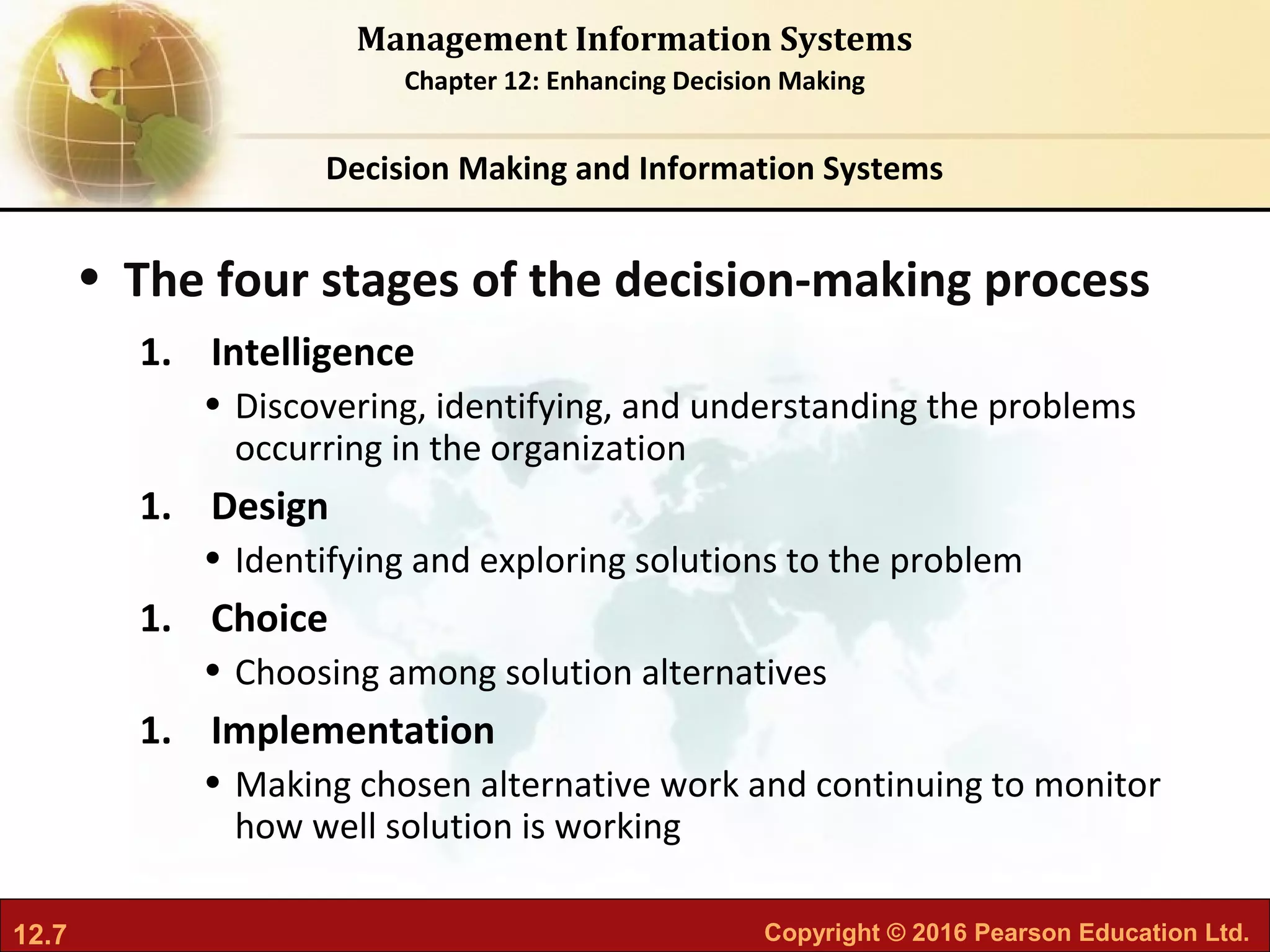 Management Information Systems
Chapter 12: Enhancing Decision Making

Decision Making and Information Systems

• The four stages of the decision-making process

1. Intelligence
• Discovering, identifying, and understanding the problems occurring in the organization

1. Design
• Identifying and exploring solutions to the problem

1. Choice
• Choosing among solution alternatives

1. Implementation
• Making chosen alternative work and continuing to monitor how well solution is working

12.7

Copyright © 2016 Pearson Education Ltd.